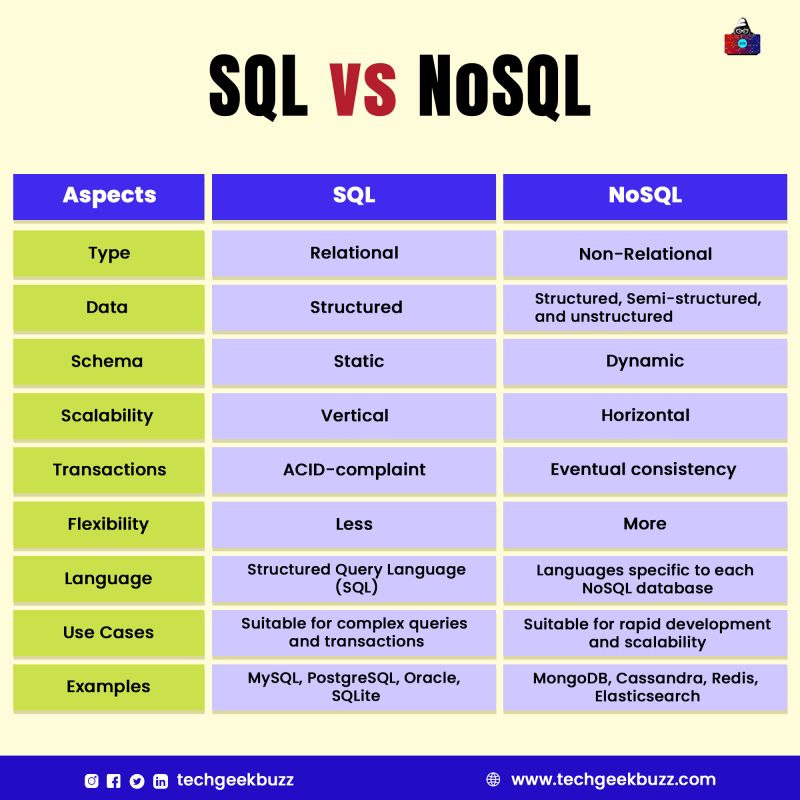 SQL vs NoSQL

| Aspects | SQL | NoSQL |
|---|---|---|
| Type | Relational | Non-Relational |
| Data | Structured | Structured, Semi-structured, and unstructured |
| Schema | Static | Dynamic |
| Scalability | Vertical | Horizontal |
| Transactions | ACID-complaint | Eventual consistency |
| Flexibility | Less | More |
| Language | Structured Query Language (SQL) | Languages specific to each NoSQL database |
| Use Cases | Suitable for complex queries and transactions | Suitable for rapid development and scalability |
| Examples | MySQL, PostgreSQL, Oracle, SQLite | MongoDB, Cassandra, Redis, Elasticsearch |

techgeekbuzz

www.techgeekbuzz.com